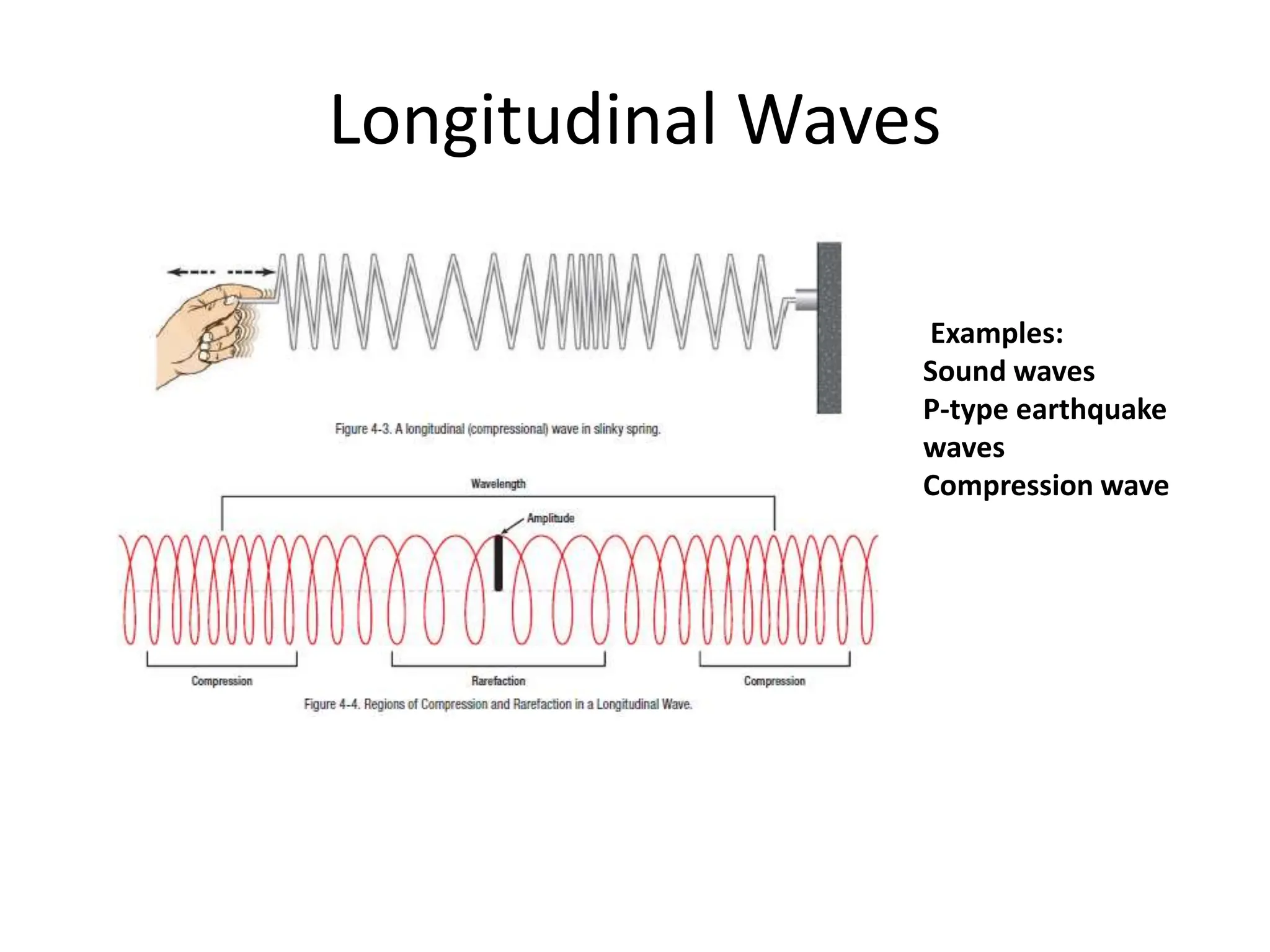 Longitudinal Waves

Figure 4-3. A longitudinal (compressional) wave in slinky spring.

Wavelength

Amplitude

Compression

Rarefaction

Compression

Figure 4-4. Regions of Compression and Rarefaction in a Longitudinal Wave.

Examples:
Sound waves
P-type earthquake waves
Compression wave